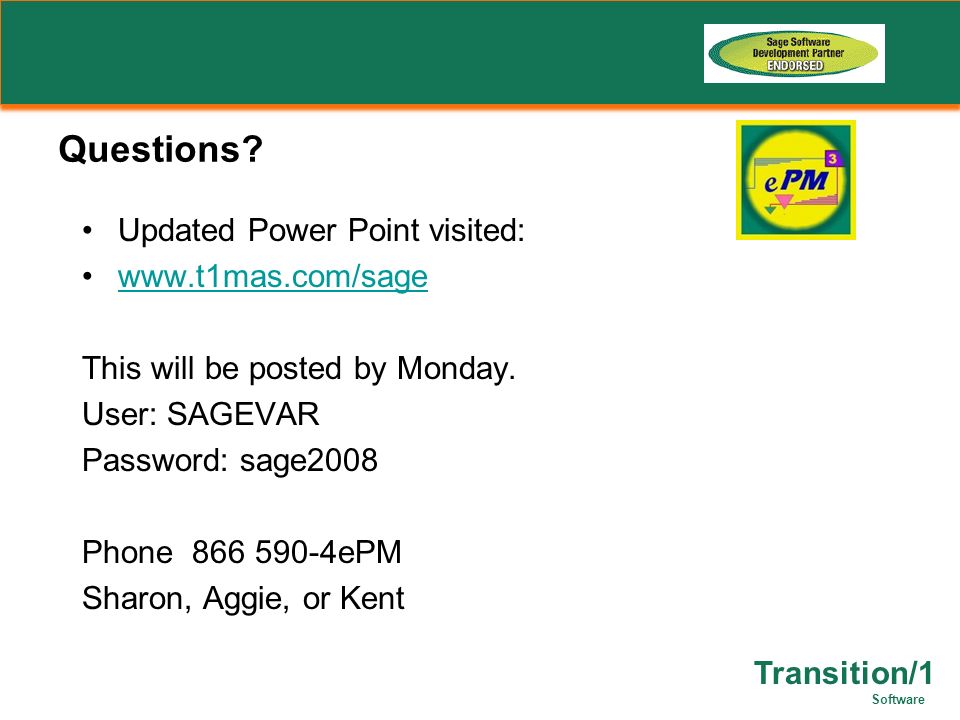 Sage Software Development Partner ENDORSED

Questions?

ePM 3

• Updated Power Point visited:
• www.t1mas.com/sage

This will be posted by Monday.
User: SAGEVAR
Password: sage2008

Phone 866 590-4ePM
Sharon, Aggie, or Kent

Transition/1
Software